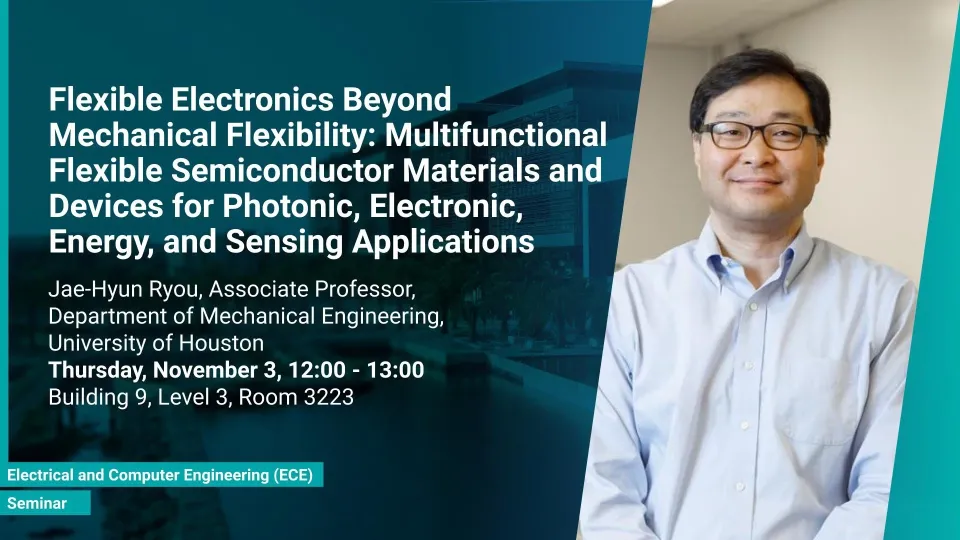 Flexible Electronics Beyond Mechanical Flexibility: Multifunctional Flexible Semiconductor Materials and Devices for Photonic, Electronic, Energy, and Sensing Applications

Jae-Hyun Ryou, Associate Professor, Department of Mechanical Engineering, University of Houston

Thursday, November 3, 12:00 - 13:00

Building 9, Level 3, Room 3223

Electrical and Computer Engineering (ECE)

Seminar